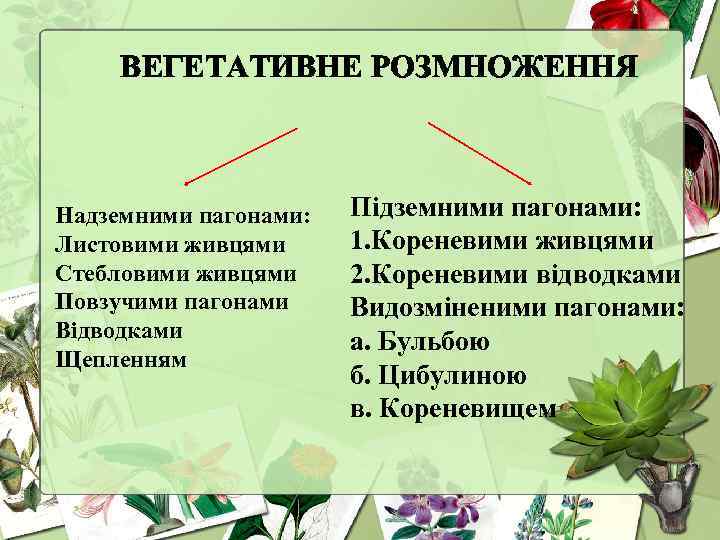 ВЕГЕТАТИВНЕ РОЗМНОЖЕННЯ

Надземними пагонами:
Листовими живцями
Стебловими живцями
Повзучими пагонами
Відводками
Щепленням

Підземними пагонами:
1.Кореневими живцями
2.Кореневими відводками
Видозміненими пагонами:
а. Бульбою
б. Цибулиною
в. Кореневищем